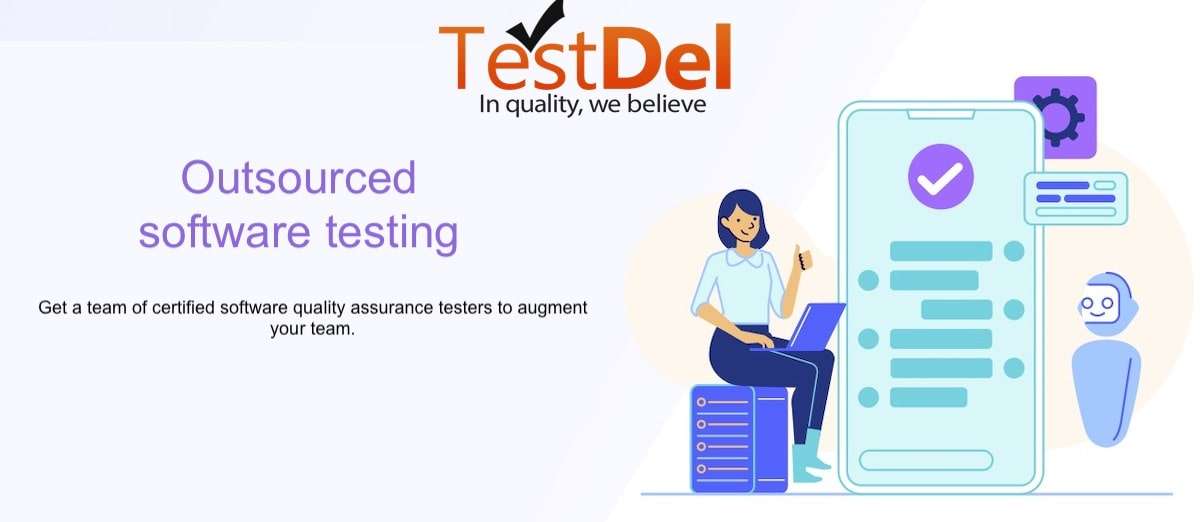 TestDel
In quality, we believe

Outsourced software testing

Get a team of certified software quality assurance testers to augment your team.